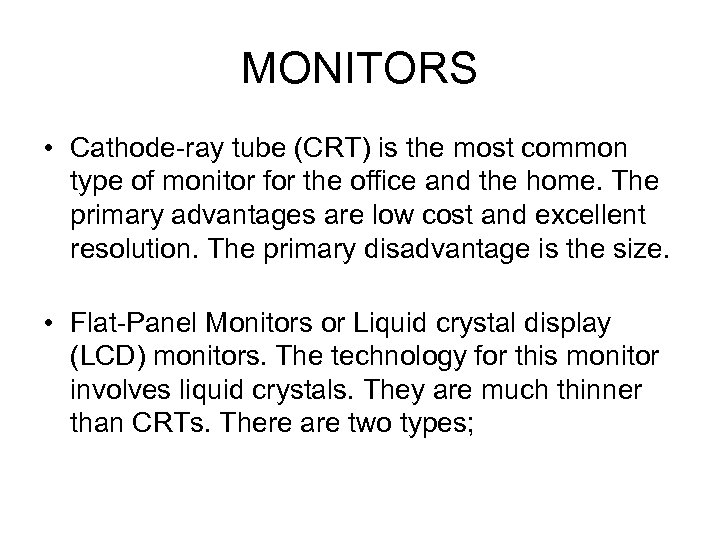 MONITORS

• Cathode-ray tube (CRT) is the most common type of monitor for the office and the home. The primary advantages are low cost and excellent resolution. The primary disadvantage is the size.

• Flat-Panel Monitors or Liquid crystal display (LCD) monitors. The technology for this monitor involves liquid crystals. They are much thinner than CRTs. There are two types;